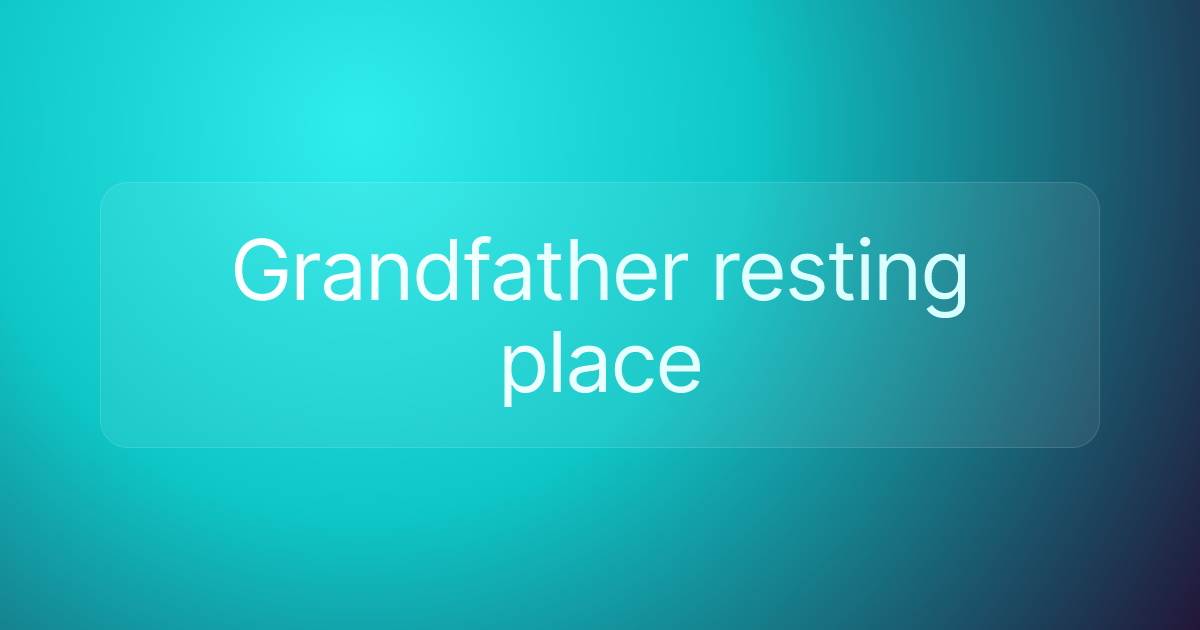 Grandfather resting place